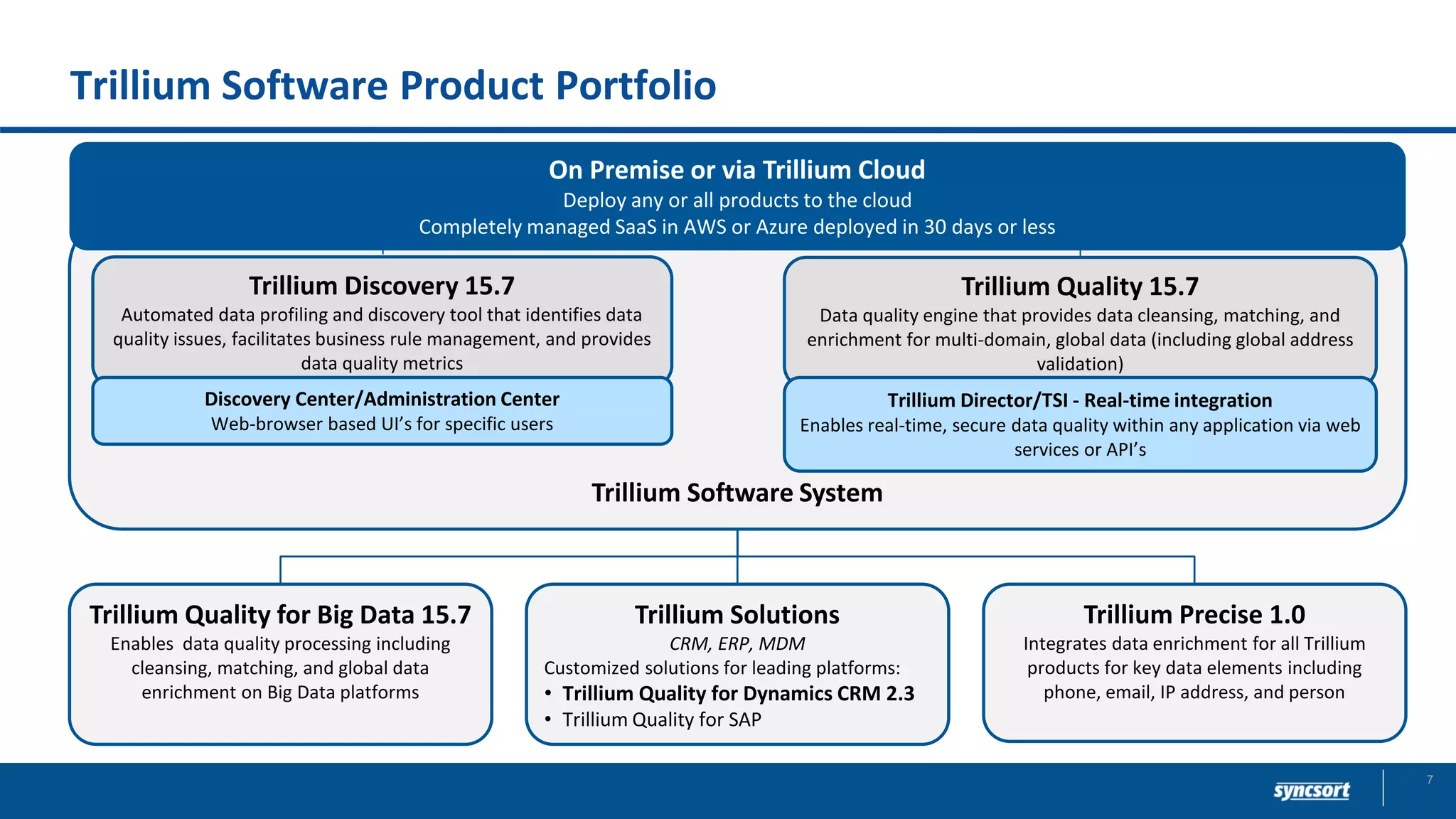 Trillium Software Product Portfolio

On Premise or via Trillium Cloud
Deploy any or all products to the cloud
Completely managed SaaS in AWS or Azure deployed in 30 days or less

Trillium Discovery 15.7
Automated data profiling and discovery tool that identifies data quality issues, facilitates business rule management, and provides data quality metrics

Discovery Center/Administration Center
Web-browser based UI's for specific users

Trillium Quality 15.7
Data quality engine that provides data cleansing, matching, and enrichment for multi-domain, global data (including global address validation)

Trillium Director/TSI - Real-time integration
Enables real-time, secure data quality within any application via web services or API's

Trillium Software System

Trillium Quality for Big Data 15.7
Enables data quality processing including cleansing, matching, and global data enrichment on Big Data platforms

Trillium Solutions
CRM, ERP, MDM
Customized solutions for leading platforms:
• Trillium Quality for Dynamics CRM 2.3
• Trillium Quality for SAP

Trillium Precise 1.0
Integrates data enrichment for all Trillium products for key data elements including phone, email, IP address, and person

syncsort
7